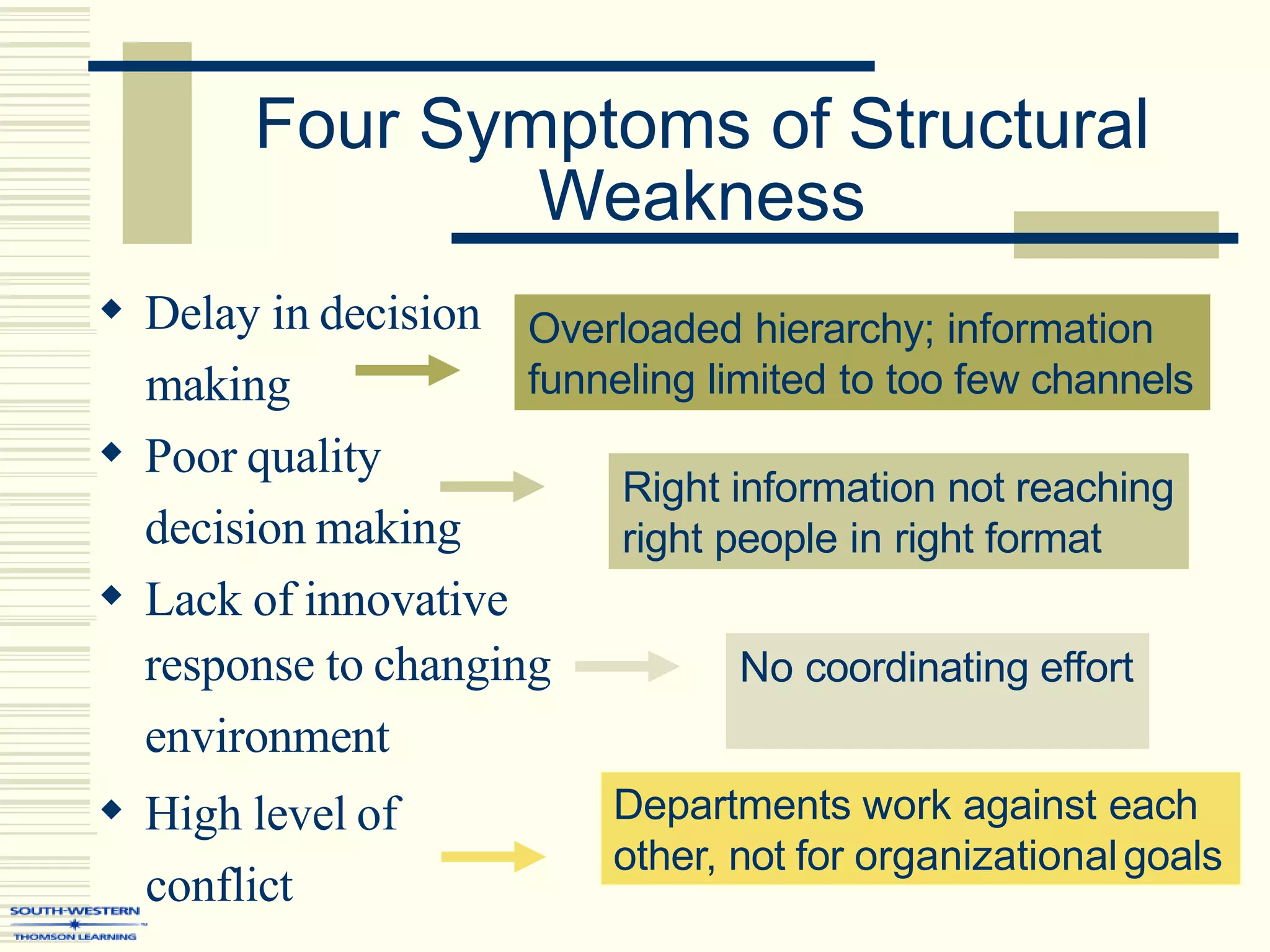 Four Symptoms of Structural Weakness

◆ Delay in decision making

Overloaded hierarchy; information funneling limited to too few channels

◆ Poor quality decision making

Right information not reaching right people in right format

◆ Lack of innovative response to changing environment

No coordinating effort

◆ High level of conflict

Departments work against each other, not for organizational goals

SOUTH-WESTERN
THOMSON LEARNING